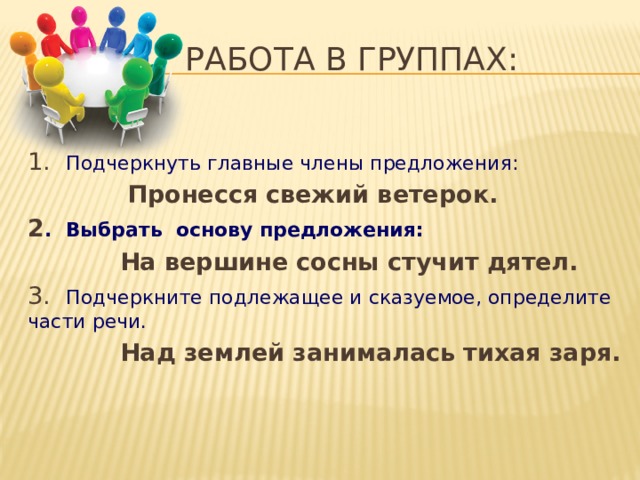 РАБОТА В ГРУППАХ:

1. Подчеркнуть главные члены предложения:

Пронесся свежий ветерок.

2. Выбрать основу предложения:

На вершине сосны стучит дятел.

3. Подчеркните подлежащее и сказуемое, определите части речи.

Над землей занималась тихая заря.